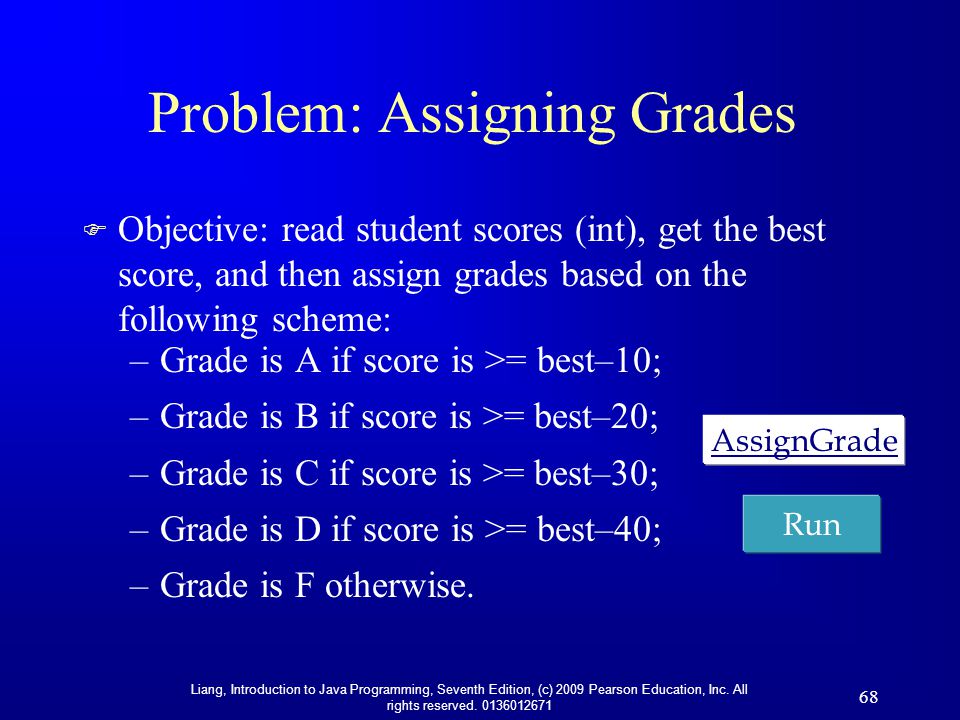 Problem: Assigning Grades

Objective: read student scores (int), get the best score, and then assign grades based on the following scheme:

– Grade is A if score is >= best–10;

– Grade is B if score is >= best–20;

– Grade is C if score is >= best–30;

– Grade is D if score is >= best–40;

– Grade is F otherwise.

AssignGrade

Run

Liang, Introduction to Java Programming, Seventh Edition, (c) 2009 Pearson Education, Inc. All rights reserved. 0136012671

68